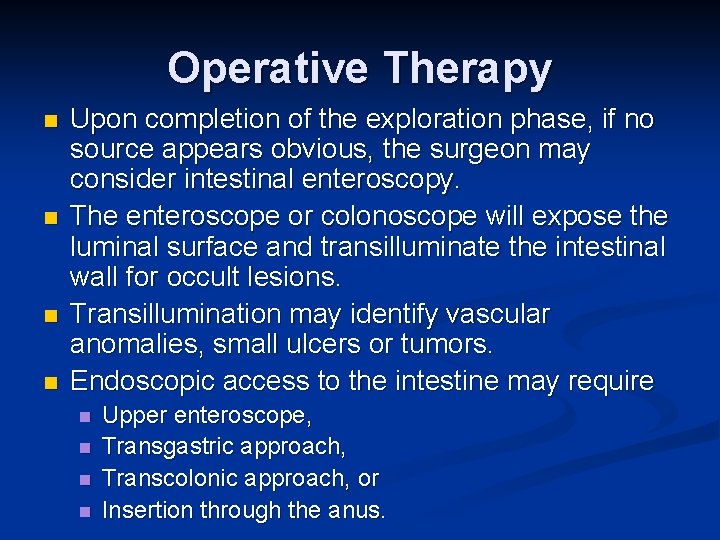 Operative Therapy

- Upon completion of the exploration phase, if no source appears obvious, the surgeon may consider intestinal enteroscopy.
- The enteroscope or colonoscope will expose the luminal surface and transilluminate the intestinal wall for occult lesions.
- Transillumination may identify vascular anomalies, small ulcers or tumors.
- Endoscopic access to the intestine may require
  - Upper enteroscope,
  - Transgastric approach,
  - Transcolonic approach, or
  - Insertion through the anus.